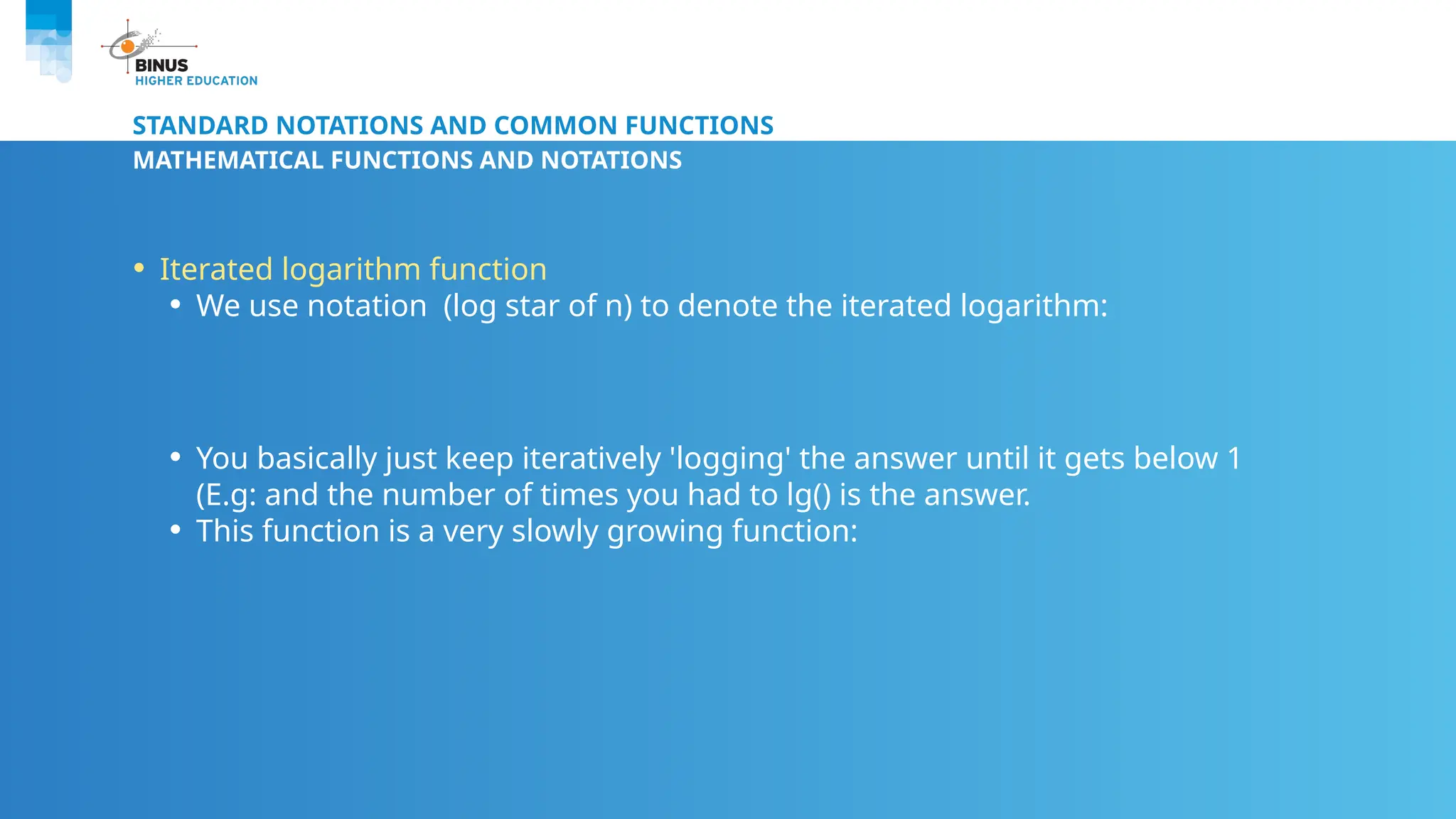 BINUS
HIGHER EDUCATION

STANDARD NOTATIONS AND COMMON FUNCTIONS
MATHEMATICAL FUNCTIONS AND NOTATIONS

• Iterated logarithm function
• We use notation  (log star of n) to denote the iterated logarithm:

• You basically just keep iteratively 'logging' the answer until it gets below 1 (E.g: and the number of times you had to lg() is the answer.
• This function is a very slowly growing function: